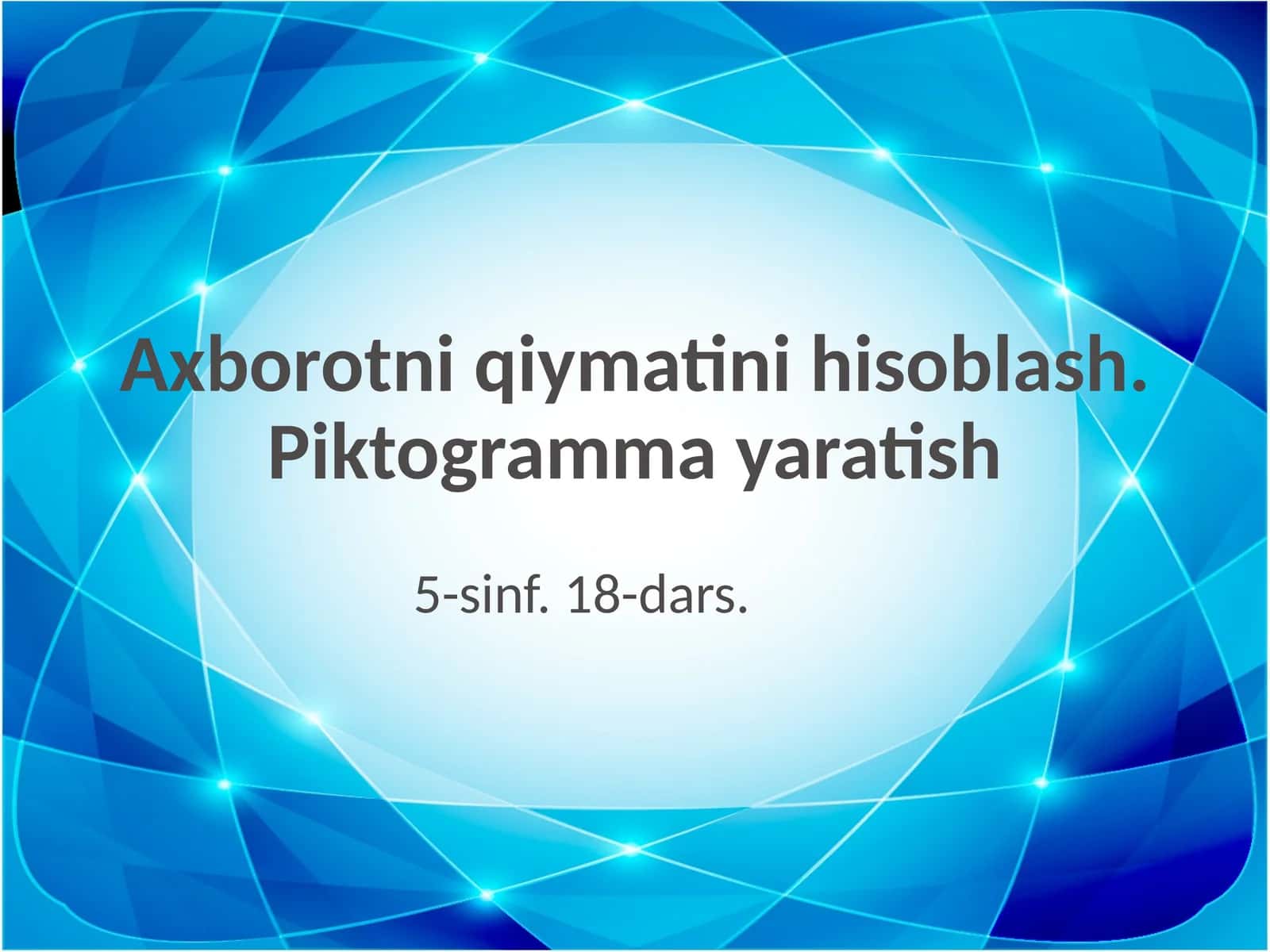 Axborotni qiymatini hisoblash. Piktogramma yaratish

5-sinf. 18-dars.